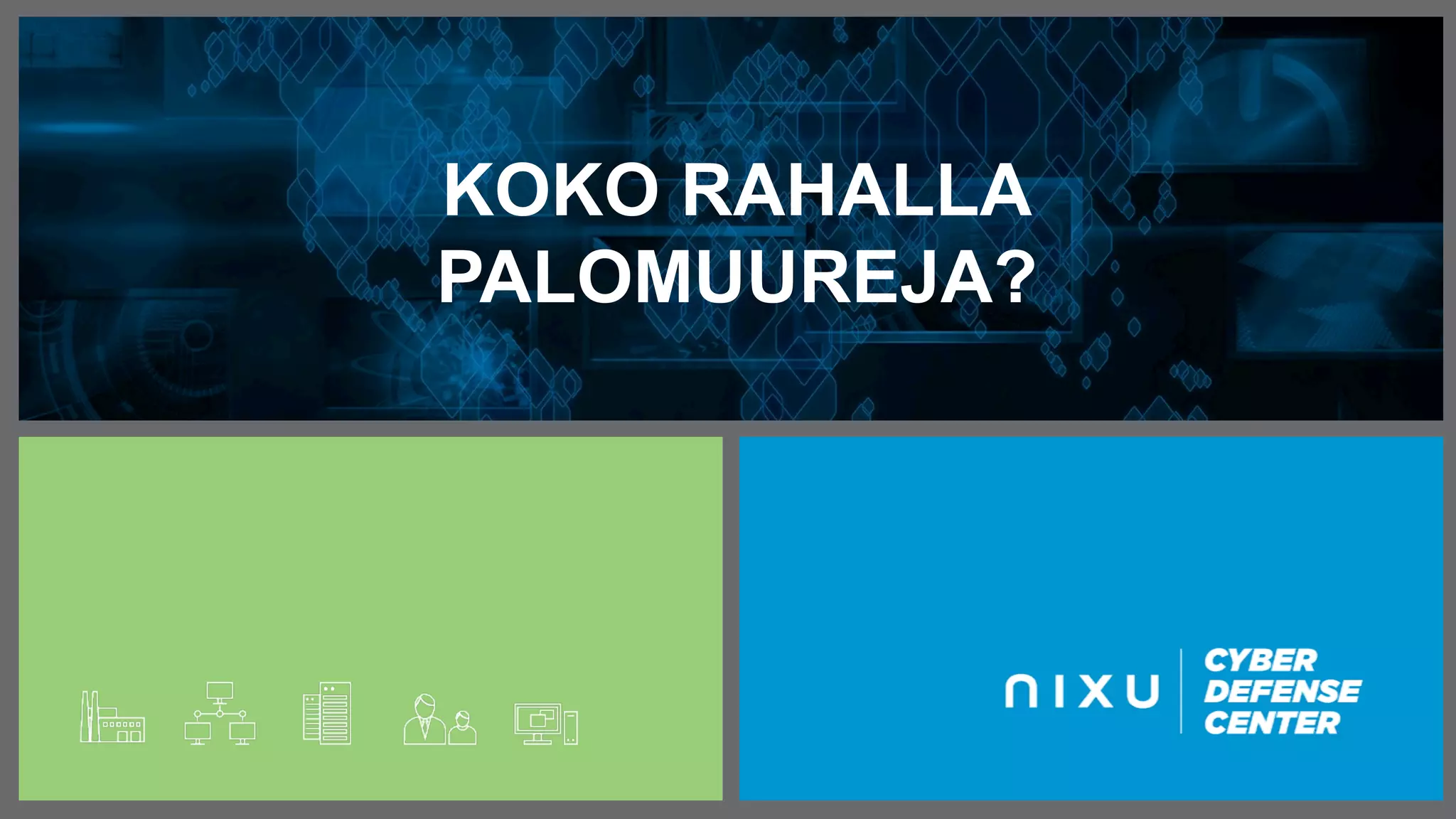 KOKO RAHALLA PALOMUUREJA?

nixu

CYBER DEFENSE CENTER